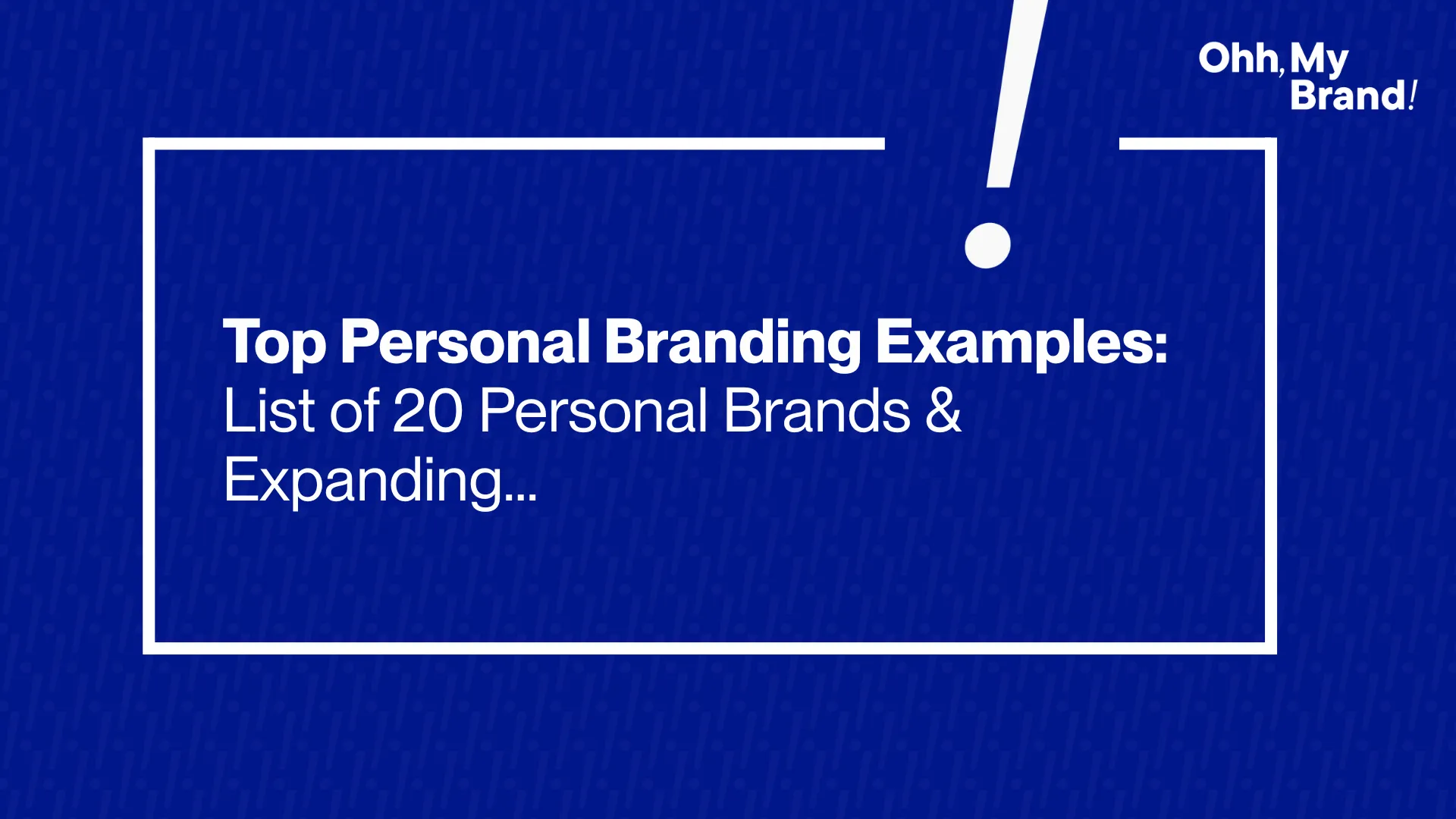 Ohh, My Brand!

Top Personal Branding Examples: List of 20 Personal Brands & Expanding...